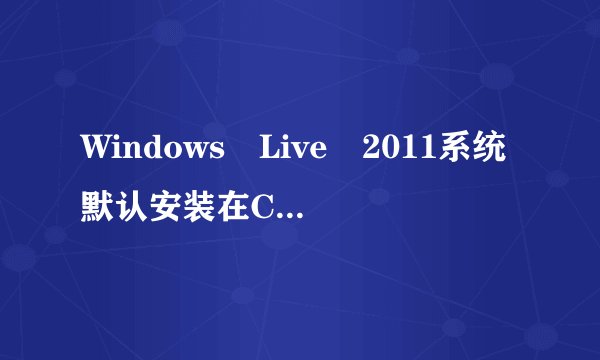 Windows Live 2011系统默认安装在C...